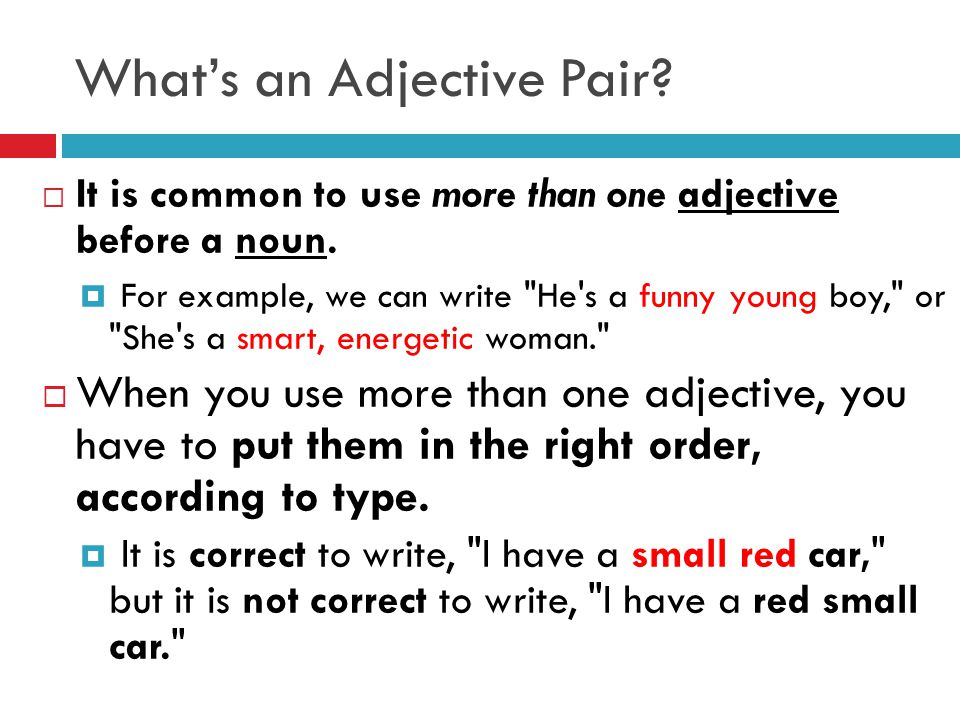 What's an Adjective Pair?

It is common to use more than one adjective before a noun.

For example, we can write "He's a funny young boy," or "She's a smart, energetic woman."

When you use more than one adjective, you have to put them in the right order, according to type.

It is correct to write, "I have a small red car," but it is not correct to write, "I have a red small car."